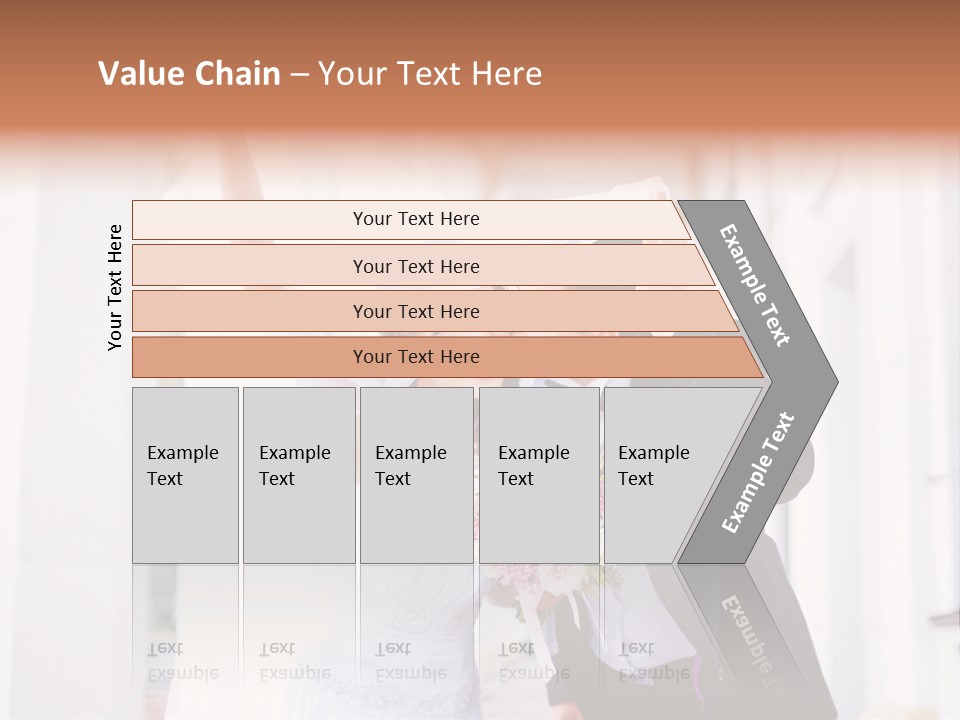 Value Chain – Your Text Here

Your Text Here

Your Text Here

Your Text Here

Your Text Here

Your Text Here

Example Text

Example Text

Example Text

Example Text

Example Text

Example Text

Example Text